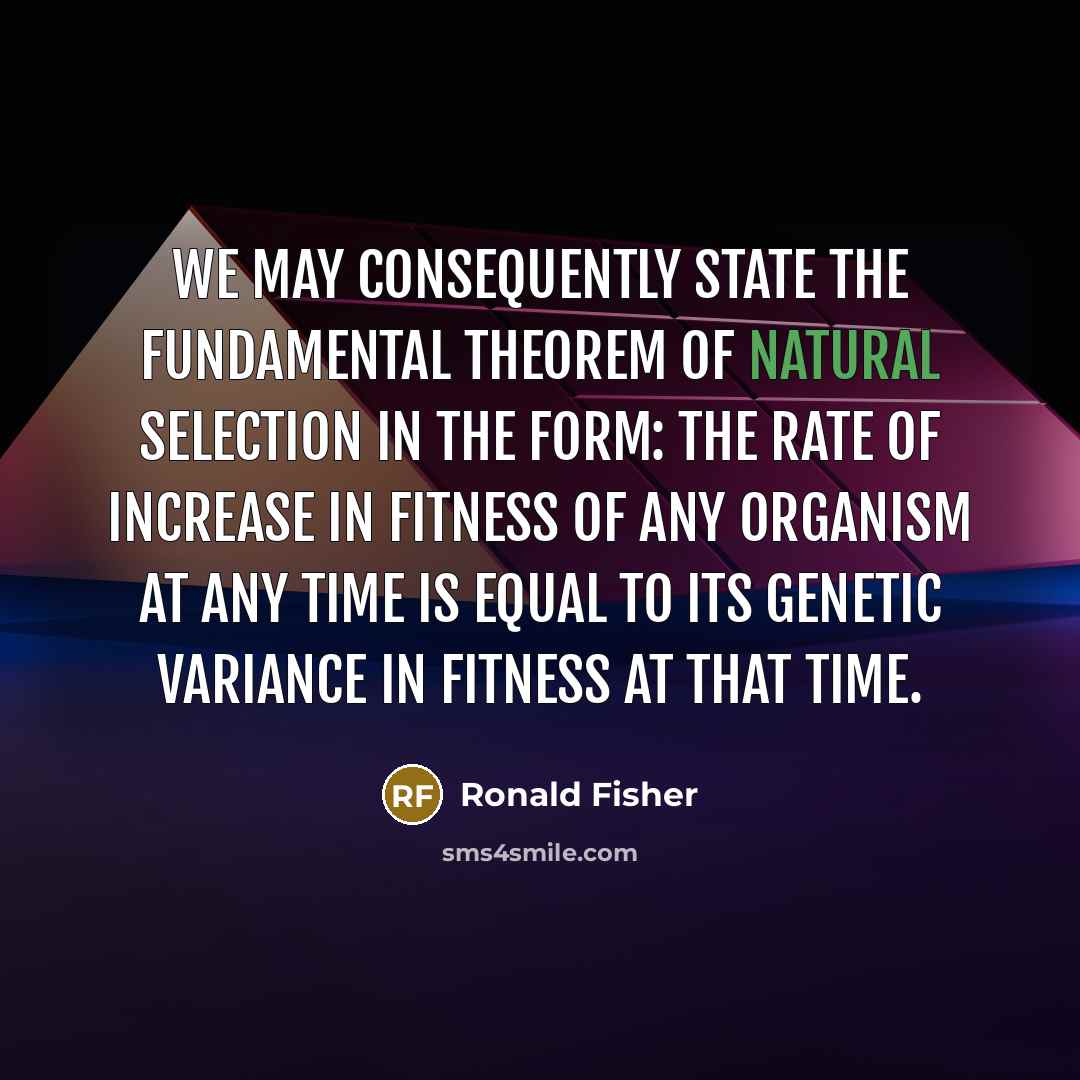 WE MAY CONSEQUENTLY STATE THE FUNDAMENTAL THEOREM OF NATURAL SELECTION IN THE FORM: THE RATE OF INCREASE IN FITNESS OF ANY ORGANISM AT ANY TIME IS EQUAL TO ITS GENETIC VARIANCE IN FITNESS AT THAT TIME.

RF Ronald Fisher

sms4smile.com